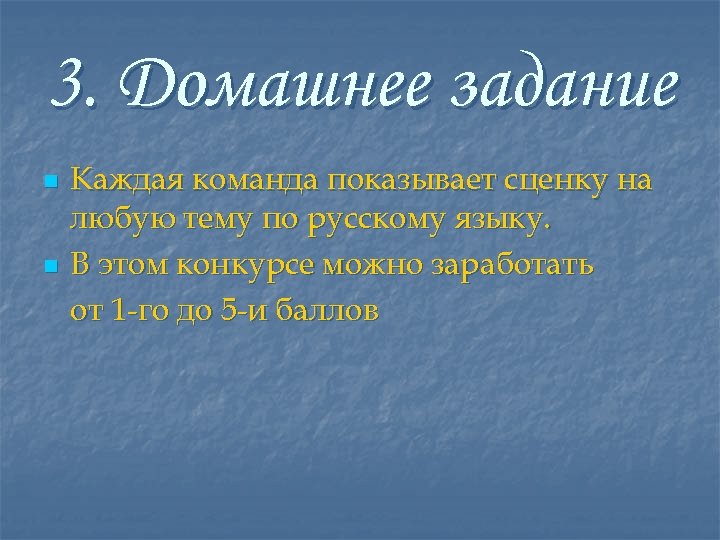 3. Домашнее задание

Каждая команда показывает сценку на любую тему по русскому языку.

В этом конкурсе можно заработать

от 1-го до 5-и баллов